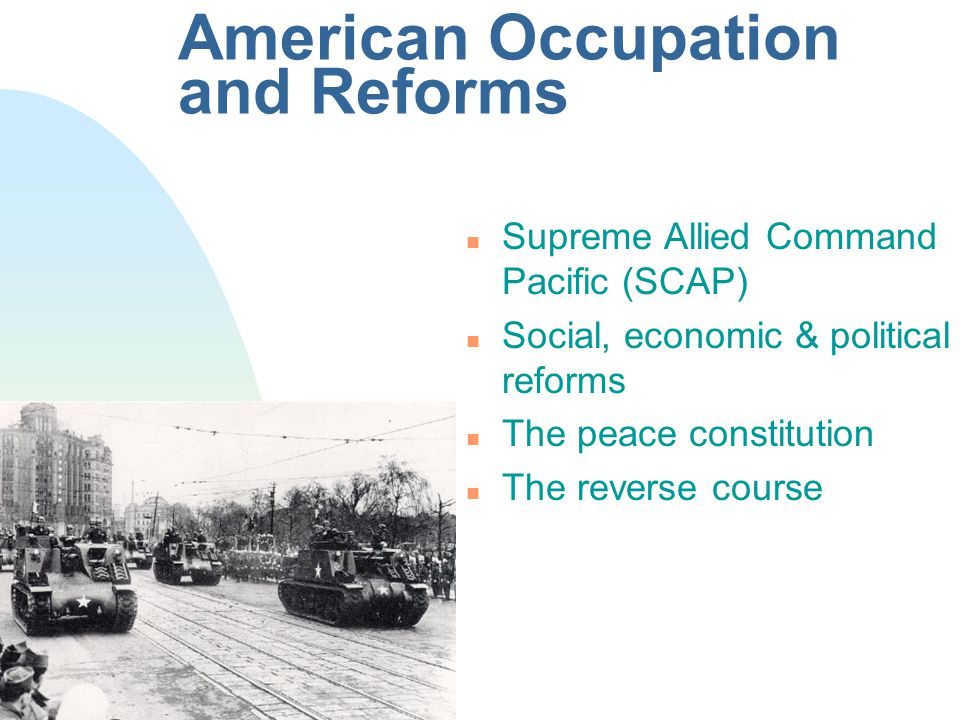 American Occupation and Reforms

- Supreme Allied Command Pacific (SCAP)
- Social, economic & political reforms
- The peace constitution
- The reverse course